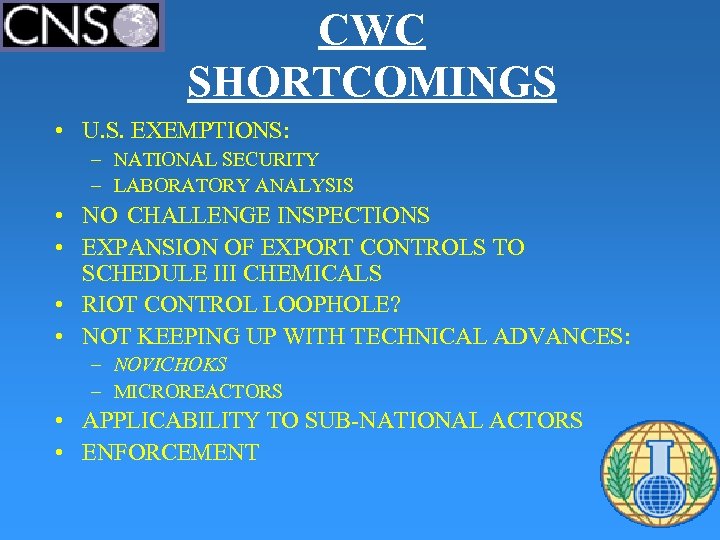 CNS

CWC SHORTCOMINGS

• U.S. EXEMPTIONS:
 – NATIONAL SECURITY
 – LABORATORY ANALYSIS
• NO CHALLENGE INSPECTIONS
• EXPANSION OF EXPORT CONTROLS TO SCHEDULE III CHEMICALS
• RIOT CONTROL LOOPHOLE?
• NOT KEEPING UP WITH TECHNICAL ADVANCES:
 – NOVICHOKS
 – MICROREACTORS
• APPLICABILITY TO SUB-NATIONAL ACTORS
• ENFORCEMENT